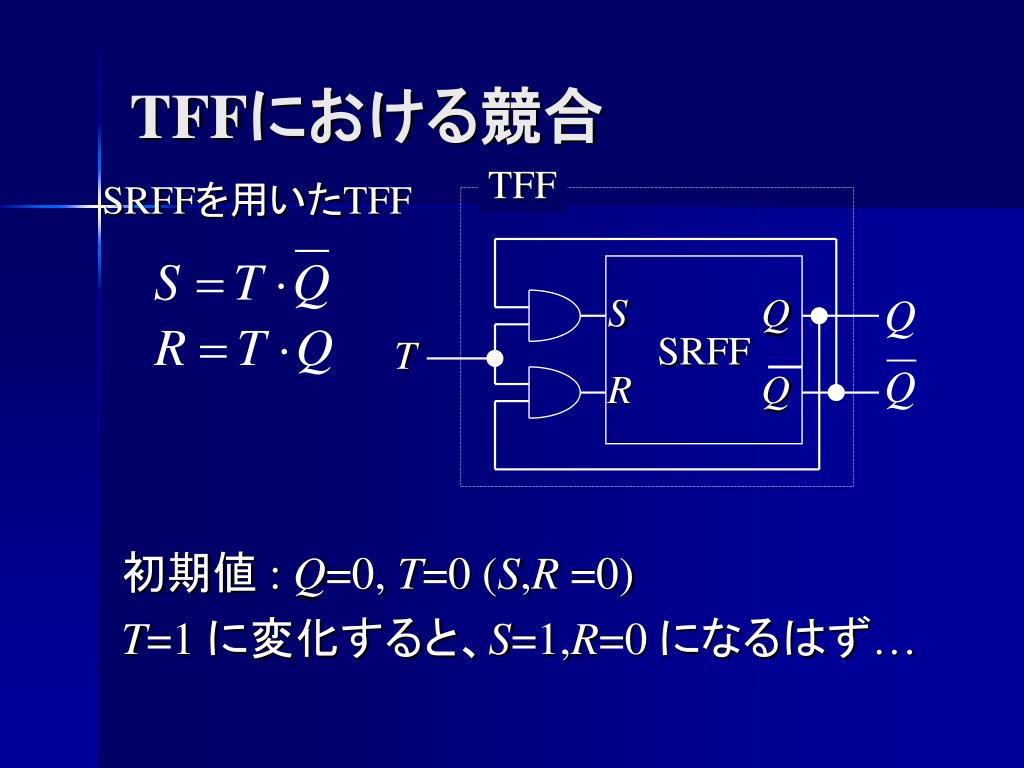 TFFにおける競合

SRFFを用いたTFF

$S = T \cdot \overline{Q}$
$R = T \cdot Q$

TFF

$T$

$S$

$R$

SRFF

$Q$

$\overline{Q}$

$Q$

$\overline{Q}$

初期値 : $Q$=0, $T$=0 ($S$,$R$ =0)

$T$=1 に変化すると、$S$=1,$R$=0 になるはず…